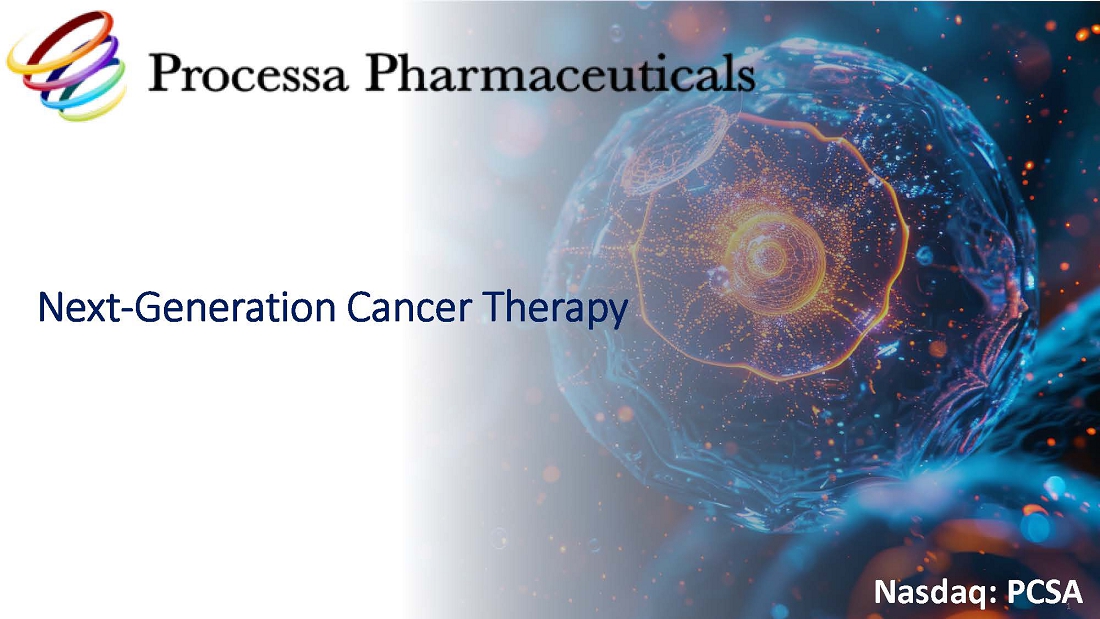 Processa Pharmaceuticals

Next-Generation Cancer Therapy

Nasdaq: PCSA